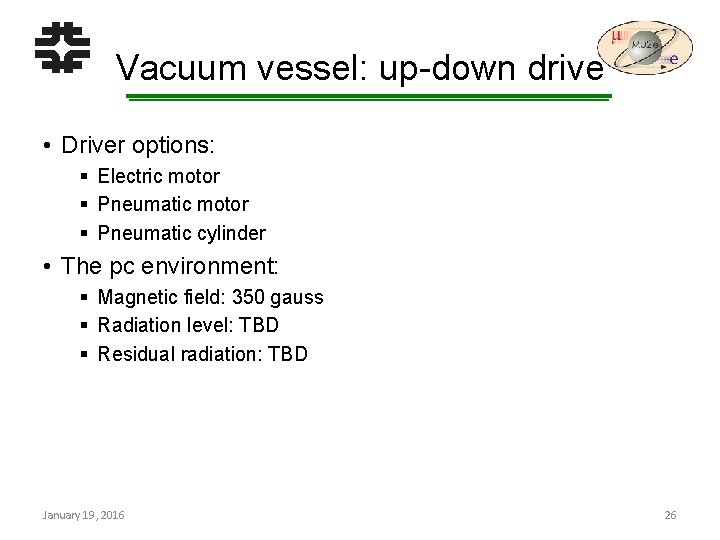 Vacuum vessel: up-down drive

μ Mu2e e

• Driver options:
▪ Electric motor
▪ Pneumatic motor
▪ Pneumatic cylinder
• The pc environment:
▪ Magnetic field: 350 gauss
▪ Radiation level: TBD
▪ Residual radiation: TBD

January 19, 2016

26